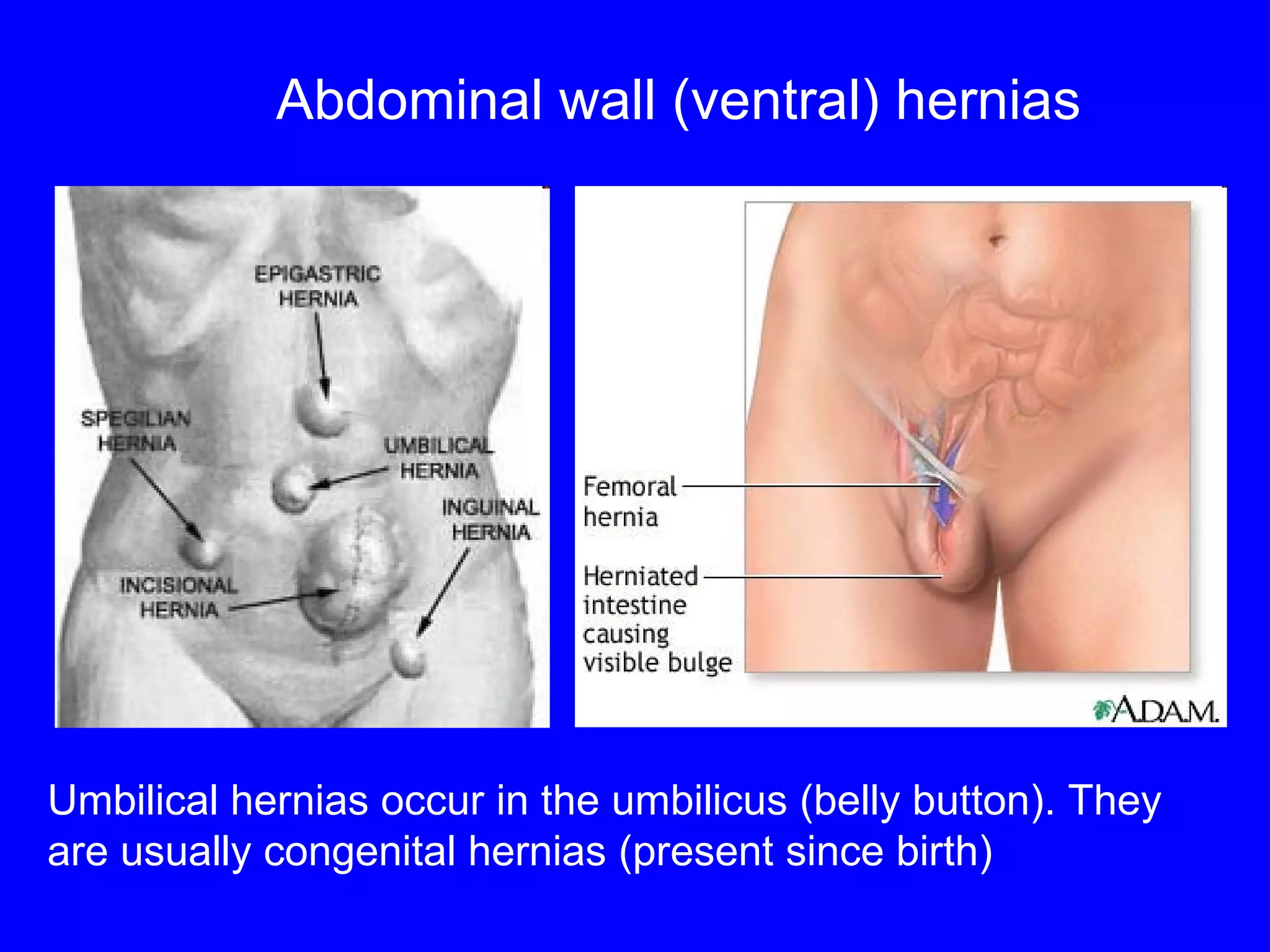 Abdominal wall (ventral) hernias

EPIGASTRIC HERNIA

SPEGILIAN HERNIA

UMBILICAL HERNIA

INGUINAL HERNIA

INCISIONAL HERNIA

Femoral hernia

Herniated intestine causing visible bulge

A.D.A.M.

Umbilical hernias occur in the umbilicus (belly button). They are usually congenital hernias (present since birth)